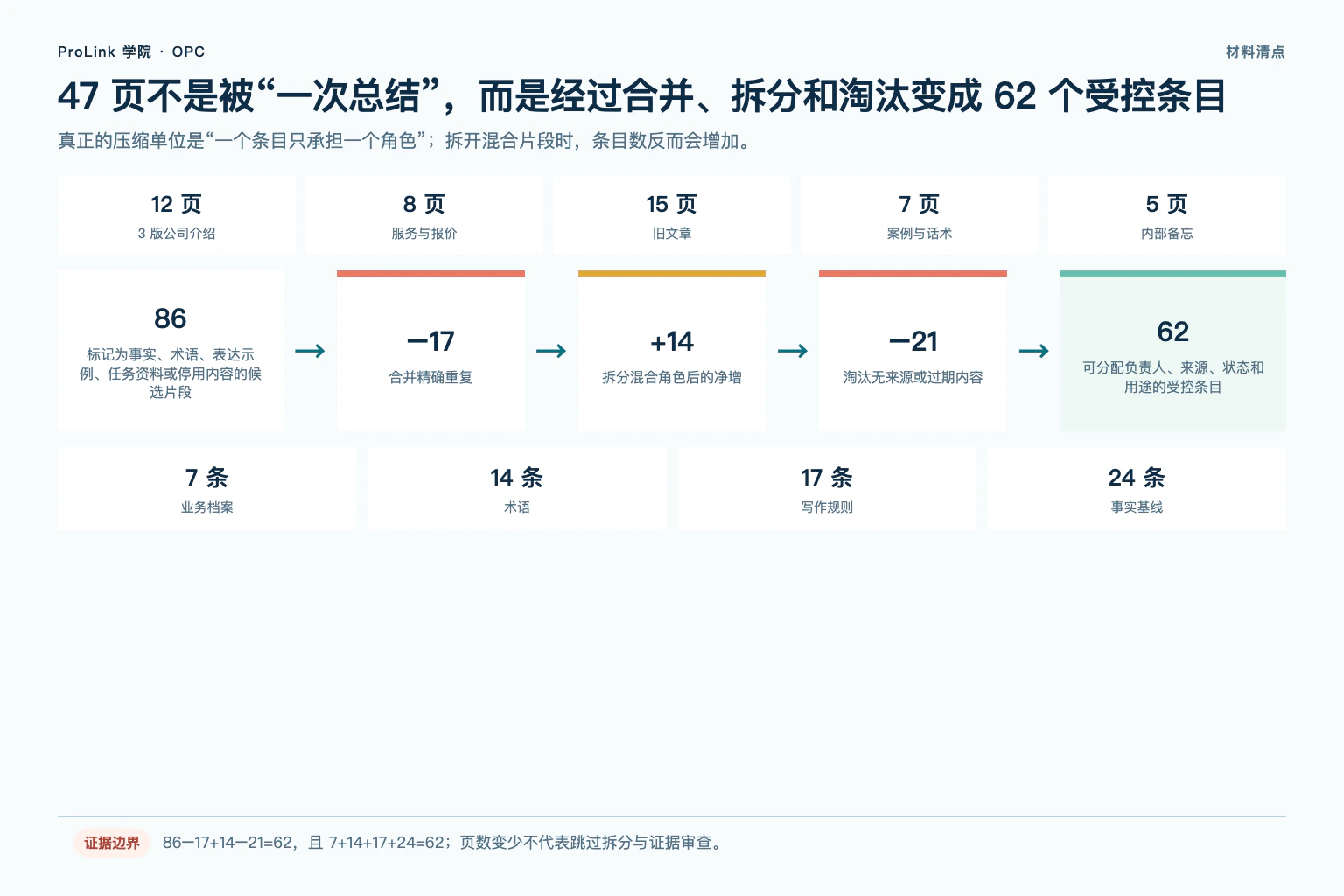 ProLink 学院 · OPC

材料清点

47 页不是被“一次总结”，而是经过合并、拆分和淘汰变成 62 个受控条目

真正的压缩单位是“一个条目只承担一个角色”；拆开混合片段时，条目数反而会增加。

12 页
3 版公司介绍

8 页
服务与报价

15 页
旧文章

7 页
案例与话术

5 页
内部备忘

86
标记为事实、术语、表达示例、任务资料或停用内容的候选片段

→

−17
合并精确重复

→

+14
拆分混合角色后的净增

→

−21
淘汰无来源或过期内容

→

62
可分配负责人、来源、状态和用途的受控条目

7 条
业务档案

14 条
术语

17 条
写作规则

24 条
事实基线

证据边界 86−17+14−21=62，且 7+14+17+24=62；页数变少不代表跳过拆分与证据审查。